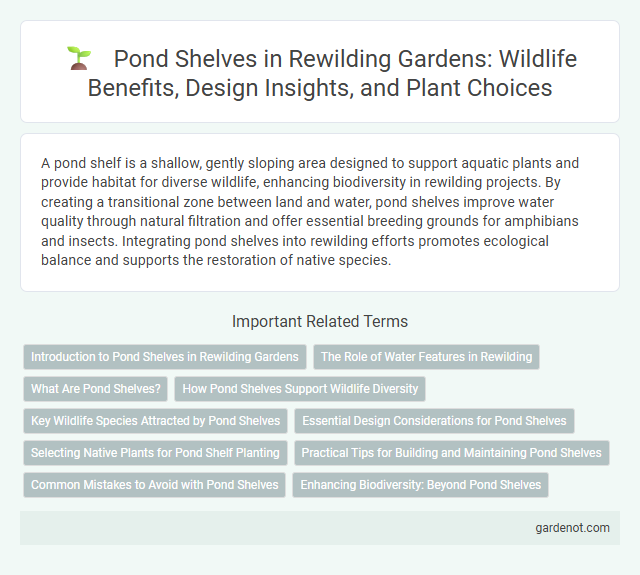 Pond Shelves in Rewilding Gardens: Wildlife Benefits, Design Insights, and Plant Choices

A pond shelf is a shallow, gently sloping area designed to support aquatic plants and provide habitat for diverse wildlife, enhancing biodiversity in rewilding projects. By creating a transitional zone between land and water, pond shelves improve water quality through natural filtration and offer essential breeding grounds for amphibians and insects. Integrating pond shelves into rewilding efforts promotes ecological balance and supports the restoration of native species.

Important Related Terms

Introduction to Pond Shelves in Rewilding Gardens

The Role of Water Features in Rewilding

What Are Pond Shelves?

How Pond Shelves Support Wildlife Diversity

Key Wildlife Species Attracted by Pond Shelves

Essential Design Considerations for Pond Shelves

Selecting Native Plants for Pond Shelf Planting

Practical Tips for Building and Maintaining Pond Shelves

Common Mistakes to Avoid with Pond Shelves

Enhancing Biodiversity: Beyond Pond Shelves

gardenot.com